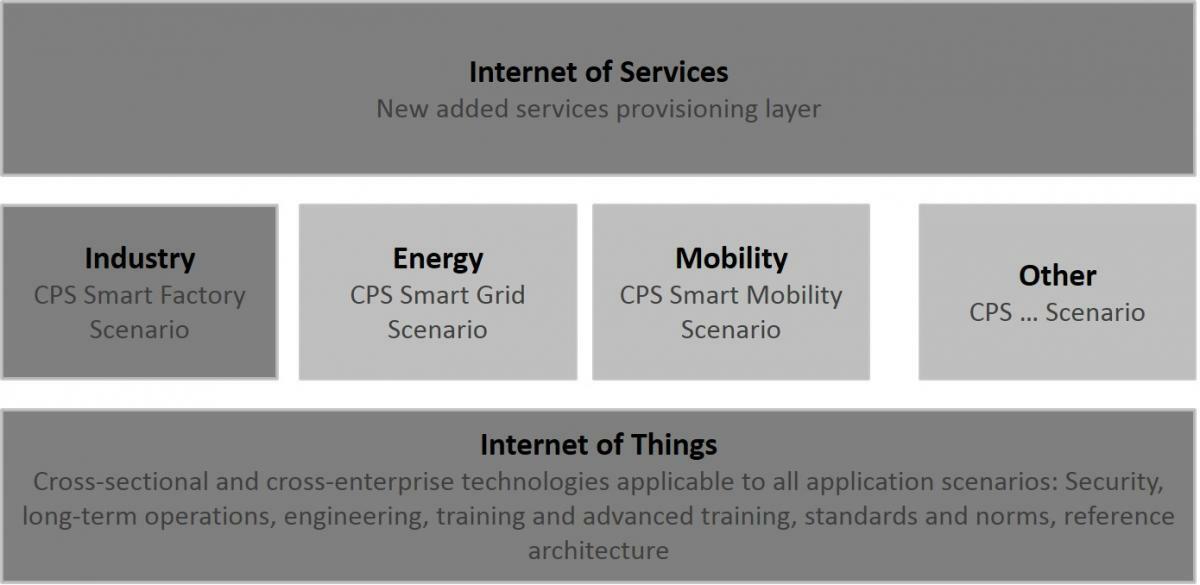 Internet of Services
New added services provisioning layer

Industry
CPS Smart Factory Scenario

Energy
CPS Smart Grid Scenario

Mobility
CPS Smart Mobility Scenario

Other
CPS … Scenario

Internet of Things
Cross-sectional and cross-enterprise technologies applicable to all application scenarios: Security, long-term operations, engineering, training and advanced training, standards and norms, reference architecture